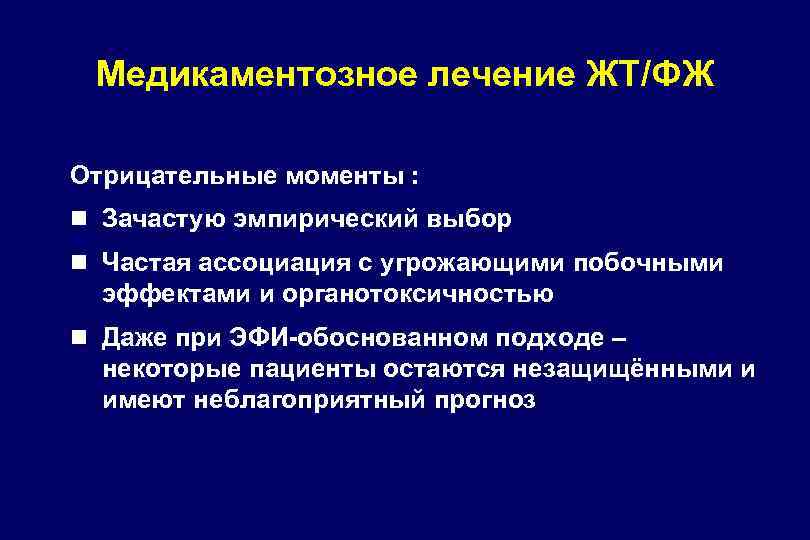 Медикаментозное лечение ЖТ/ФЖ

Отрицательные моменты :

■ Зачастую эмпирический выбор

■ Частая ассоциация с угрожающими побочными эффектами и органотоксичностью

■ Даже при ЭФИ-обоснованном подходе – некоторые пациенты остаются незащищёнными и имеют неблагоприятный прогноз